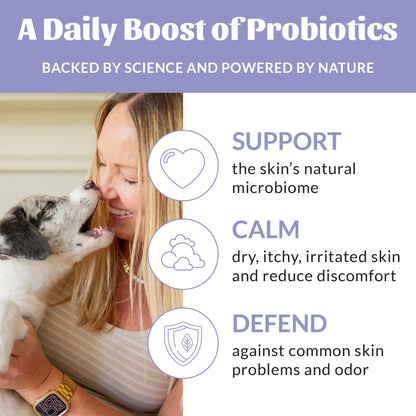 A Daily Boost of Probiotics

BACKED BY SCIENCE AND POWERED BY NATURE

SUPPORT

the skin's natural microbiome

CALM

dry, itchy, irritated skin and reduce discomfort

DEFEND

against common skin problems and odor